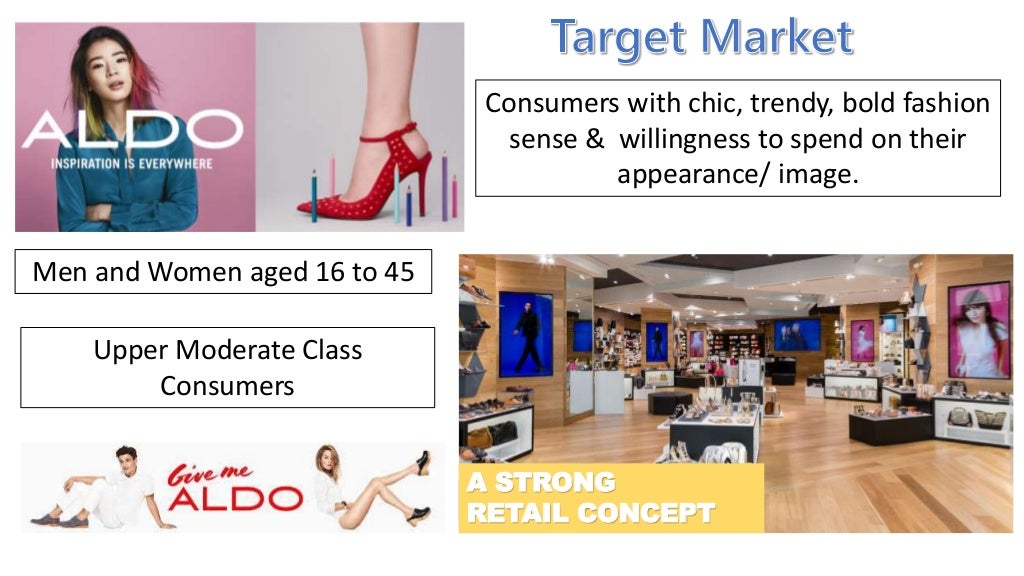 Target Market

ALDO
INSPIRATION IS EVERYWHERE

Consumers with chic, trendy, bold fashion sense & willingness to spend on their appearance/ image.

Men and Women aged 16 to 45

Upper Moderate Class Consumers

Give me ALDO

A STRONG RETAIL CONCEPT